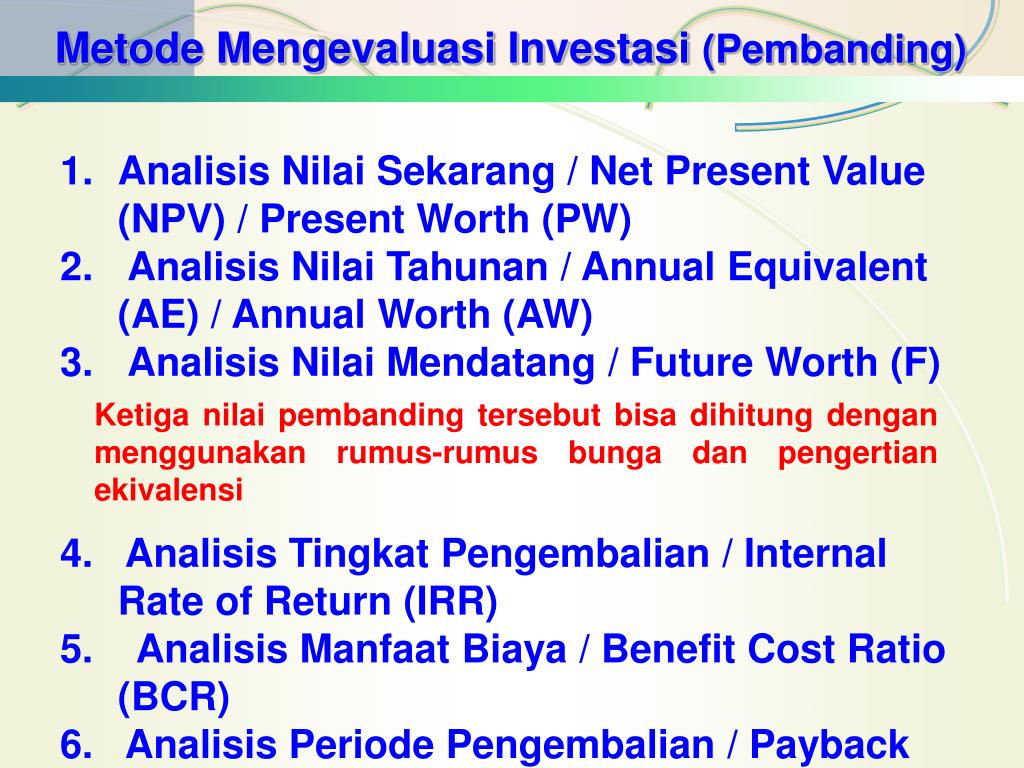 Metode Mengevaluasi Investasi (Pembanding)

1. Analisis Nilai Sekarang / Net Present Value (NPV) / Present Worth (PW)
2. Analisis Nilai Tahunan / Annual Equivalent (AE) / Annual Worth (AW)
3. Analisis Nilai Mendatang / Future Worth (F)

Ketiga nilai pembanding tersebut bisa dihitung dengan menggunakan rumus-rumus bunga dan pengertian ekivalensi

4. Analisis Tingkat Pengembalian / Internal Rate of Return (IRR)
5. Analisis Manfaat Biaya / Benefit Cost Ratio (BCR)
6. Analisis Periode Pengembalian / Payback